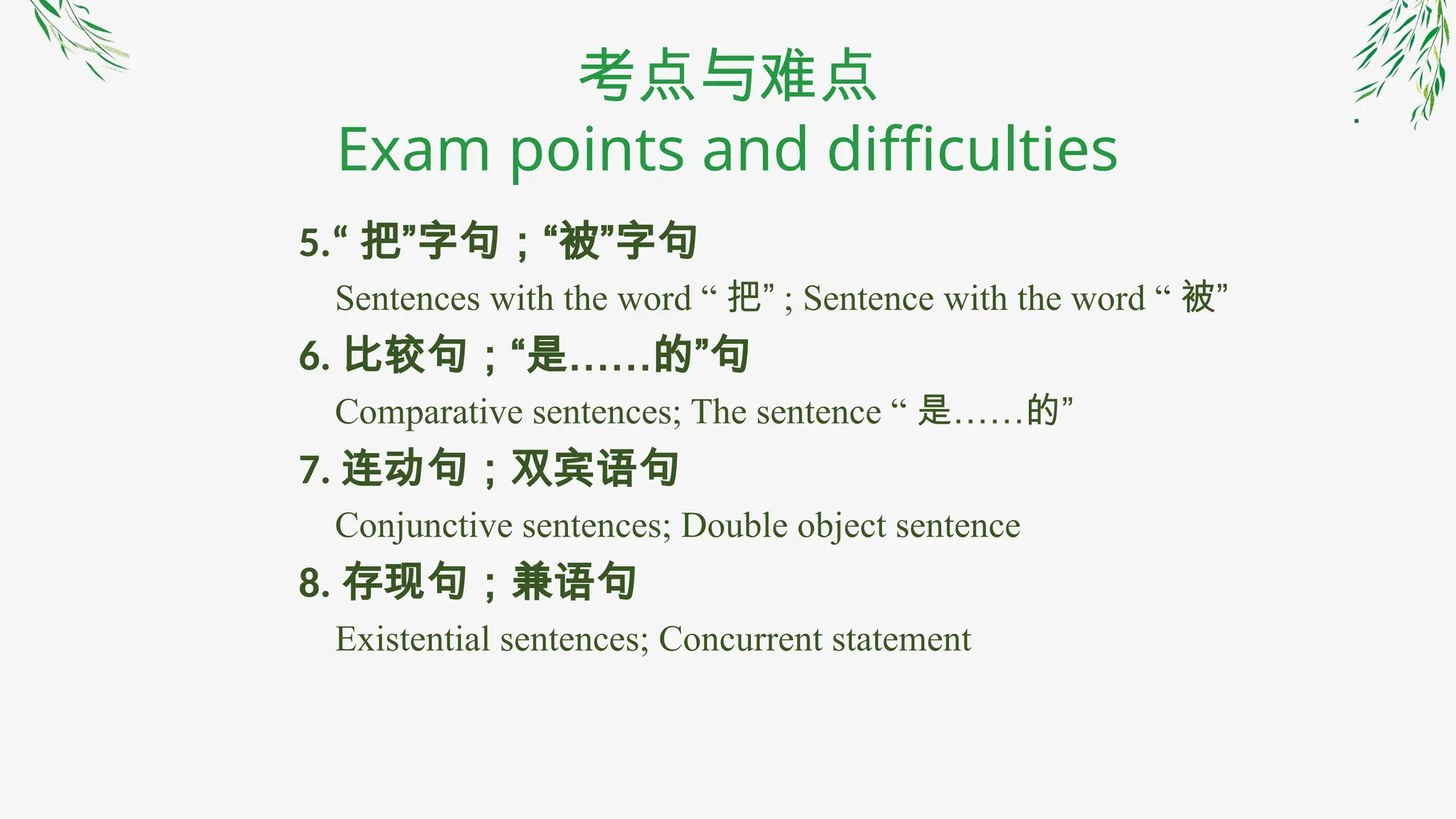 考点与难点
Exam points and difficulties

5.“ 把”字句；“被”字句

Sentences with the word “ 把” ; Sentence with the word “ 被”

6. 比较句；“是……的”句

Comparative sentences; The sentence “ 是……的”

7. 连动句；双宾语句

Conjunctive sentences; Double object sentence

8. 存现句；兼语句

Existential sentences; Concurrent statement